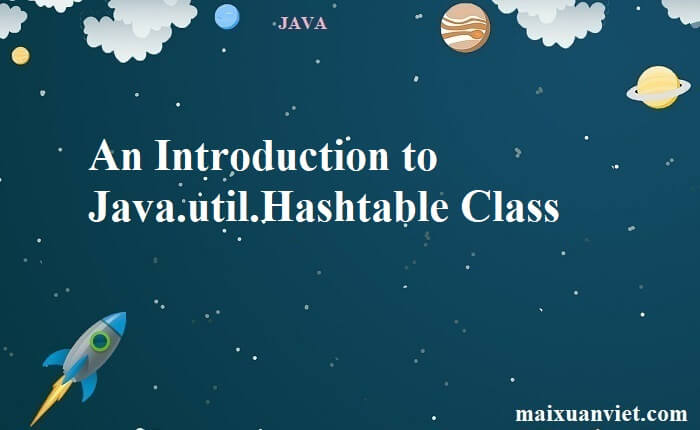 JAVA

An Introduction to Java.util.Hashtable Class

maixuanviet.com